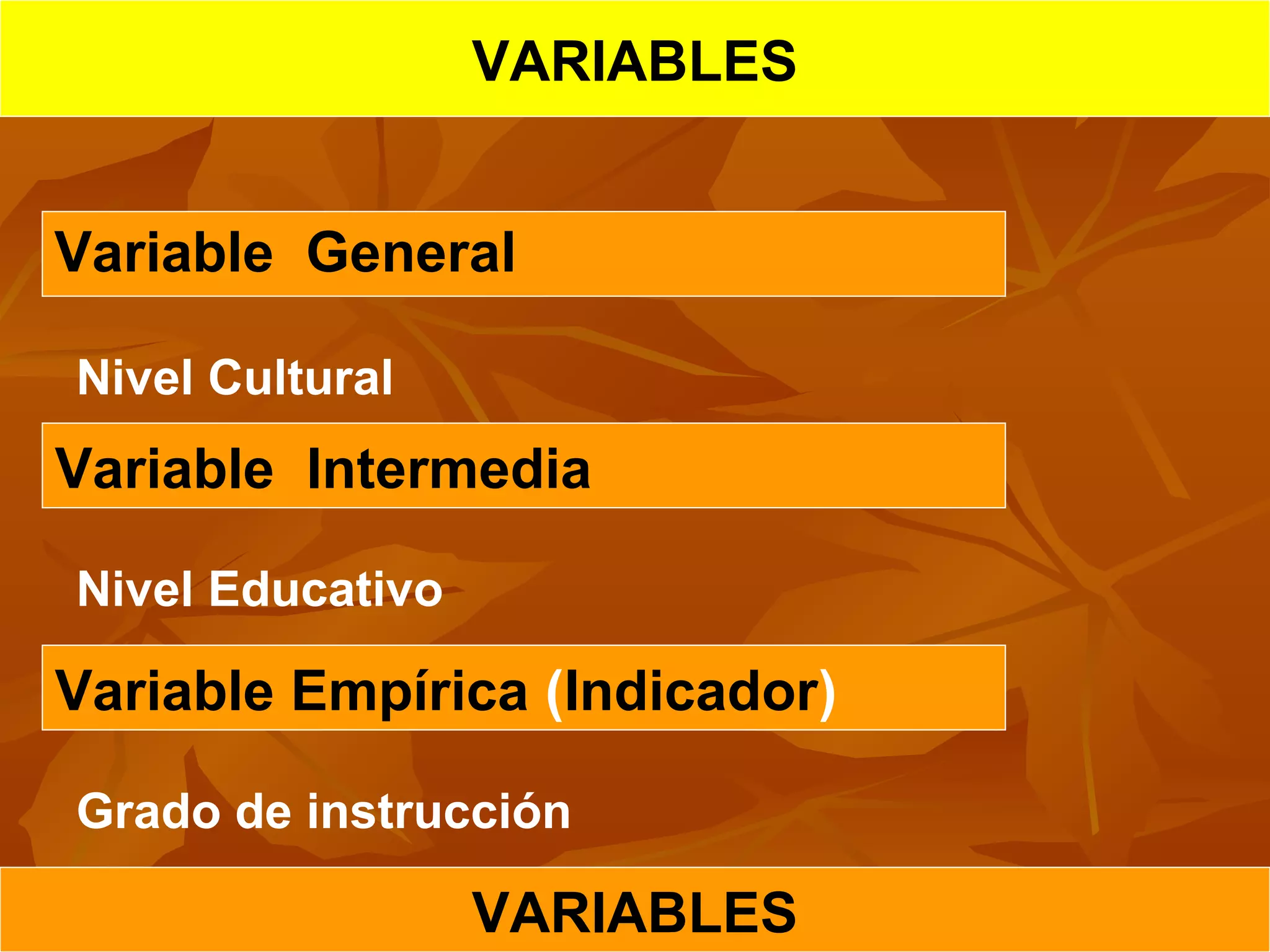 VARIABLES

Variable General

Nivel Cultural

Variable Intermedia

Nivel Educativo

Variable Empírica (Indicador)

Grado de instrucción

VARIABLES